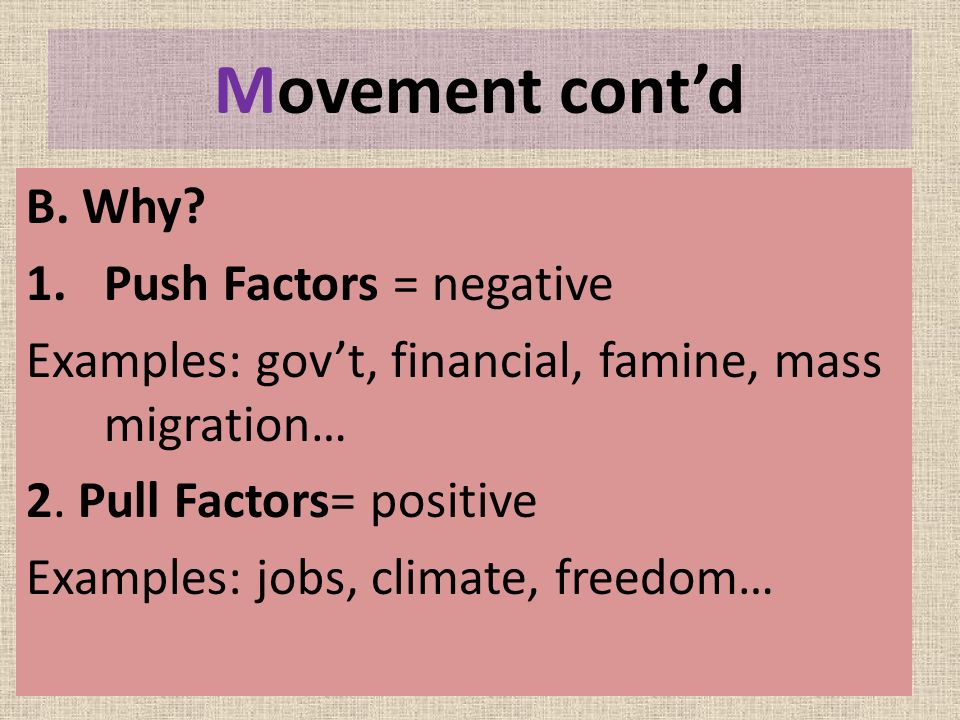 Movement cont’d

B. Why?

1. Push Factors = negative

Examples: gov’t, financial, famine, mass migration…

2. Pull Factors= positive

Examples: jobs, climate, freedom…